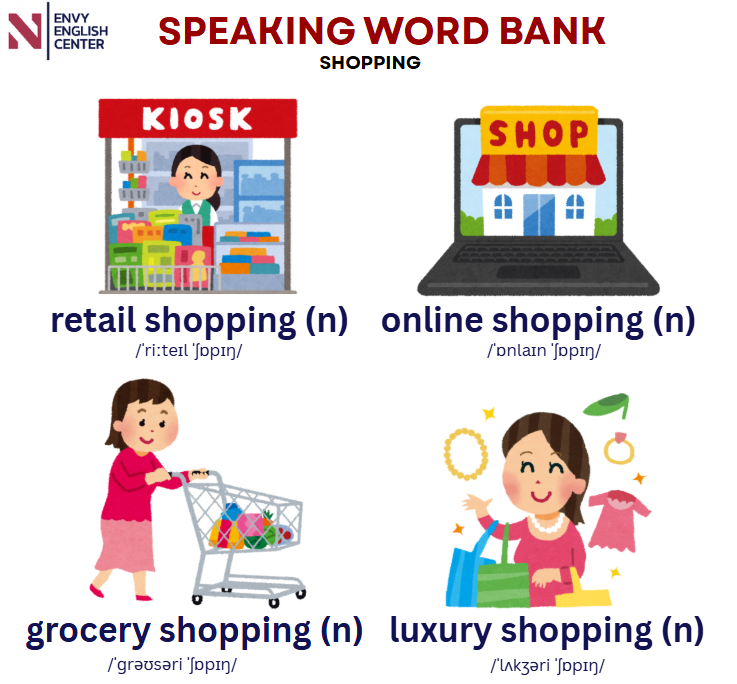 ENVY ENGLISH CENTER

SPEAKING WORD BANK
SHOPPING

KIOSK

SHOP

retail shopping (n)
/ˈriːteɪl ˈʃɒpɪŋ/

online shopping (n)
/ˈɒnlaɪn ˈʃɒpɪŋ/

grocery shopping (n)
/ˈɡrəʊsəri ˈʃɒpɪŋ/

luxury shopping (n)
/ˈlʌkʒəri ˈʃɒpɪŋ/